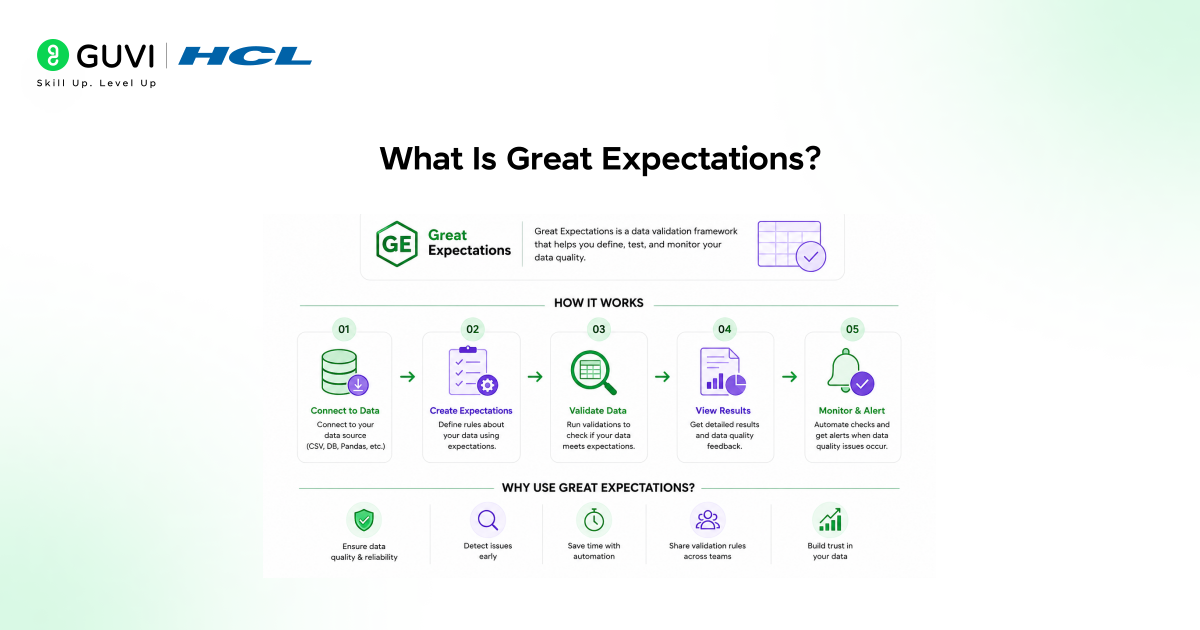 GUVI | HCL
Skill Up. Level Up

What Is Great Expectations?

GE Great Expectations

Great Expectations is a data validation framework that helps you define, test, and monitor your data quality.

HOW IT WORKS

01
Connect to Data
Connect to your data source (CSV, DB, Pandas, etc.)

02
Create Expectations
Define rules about your data using expectations.

03
Validate Data
Run validations to check if your data meets expectations.

04
View Results
Get detailed results and data quality feedback.

05
Monitor & Alert
Automate checks and get alerts when data quality issues occur.

WHY USE GREAT EXPECTATIONS?

Ensure data quality & reliability

Detect issues early

Save time with automation

Share validation rules across teams

Build trust in your data